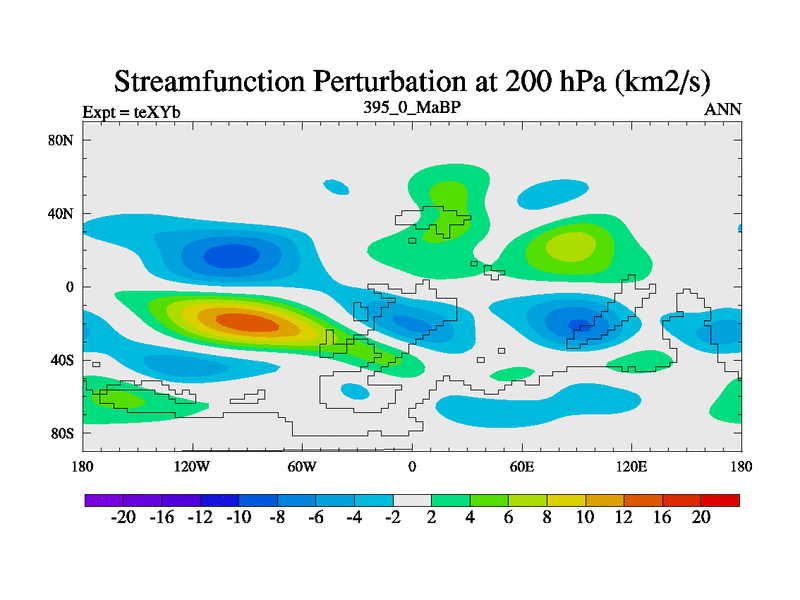 Streamfunction Perturbation at 200 hPa (km2/s)

Expt = teXYb

395_0_MaBP

ANN

80N

40N

0

40S

80S

180

120W

60W

0

60E

120E

180

-20 -16 -12 -10 -8 -6 -4 -2 2 4 6 8 10 12 16 20